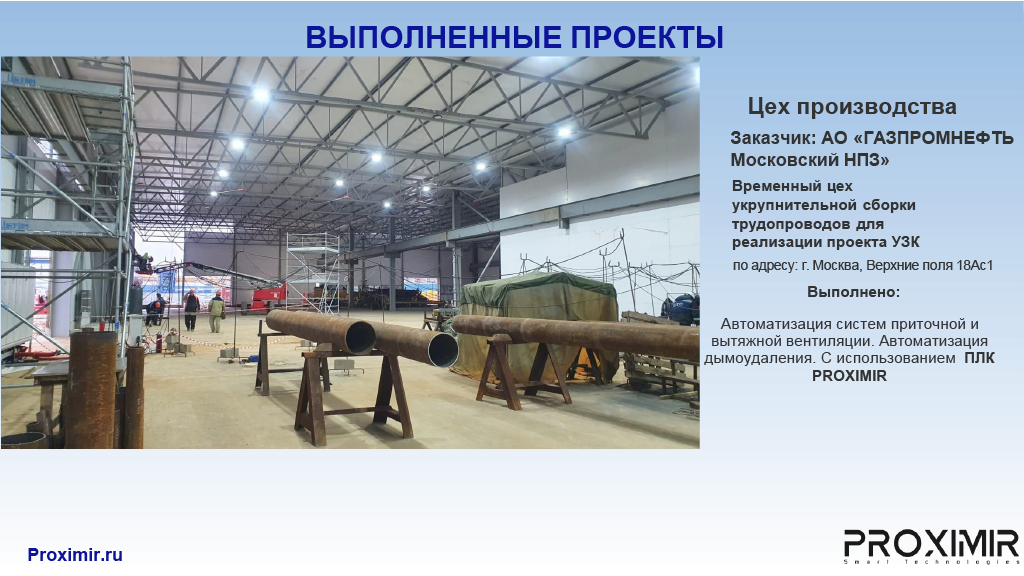 ВЫПОЛНЕННЫЕ ПРОЕКТЫ

Цех производства

Заказчик: АО «ГАЗПРОМНЕФТЬ Московский НПЗ»

Временный цех укрупнительной сборки трудопроводов для реализации проекта УЗК

по адресу: г. Москва, Верхние поля 18Ас1

Выполнено:

Автоматизация систем приточной и вытяжной вентиляции. Автоматизация дымоудаления. С использованием ПЛК PROXIMIR

Proximir.ru

PROXIMIR
Smart Technologies